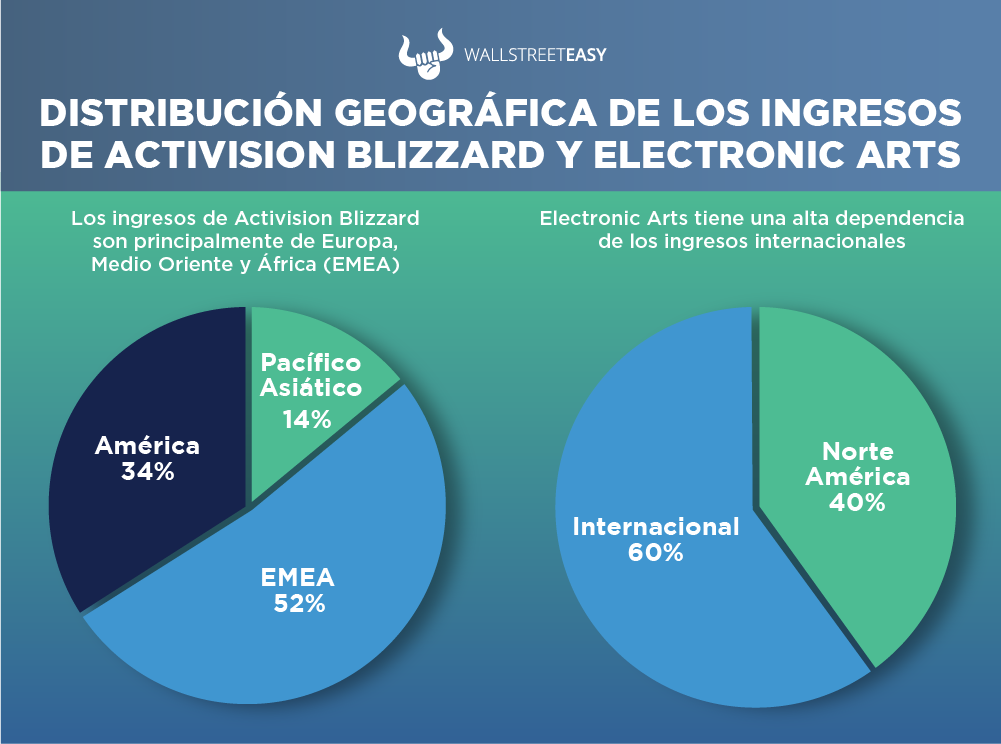 WALLSTREETEASY

DISTRIBUCIÓN GEOGRÁFICA DE LOS INGRESOS DE ACTIVISION BLIZZARD Y ELECTRONIC ARTS

Los ingresos de Activision Blizzard son principalmente de Europa, Medio Oriente y África (EMEA)

Pacífico Asiático 14%

América 34%

EMEA 52%

Electronic Arts tiene una alta dependencia de los ingresos internacionales

Norte América 40%

Internacional 60%